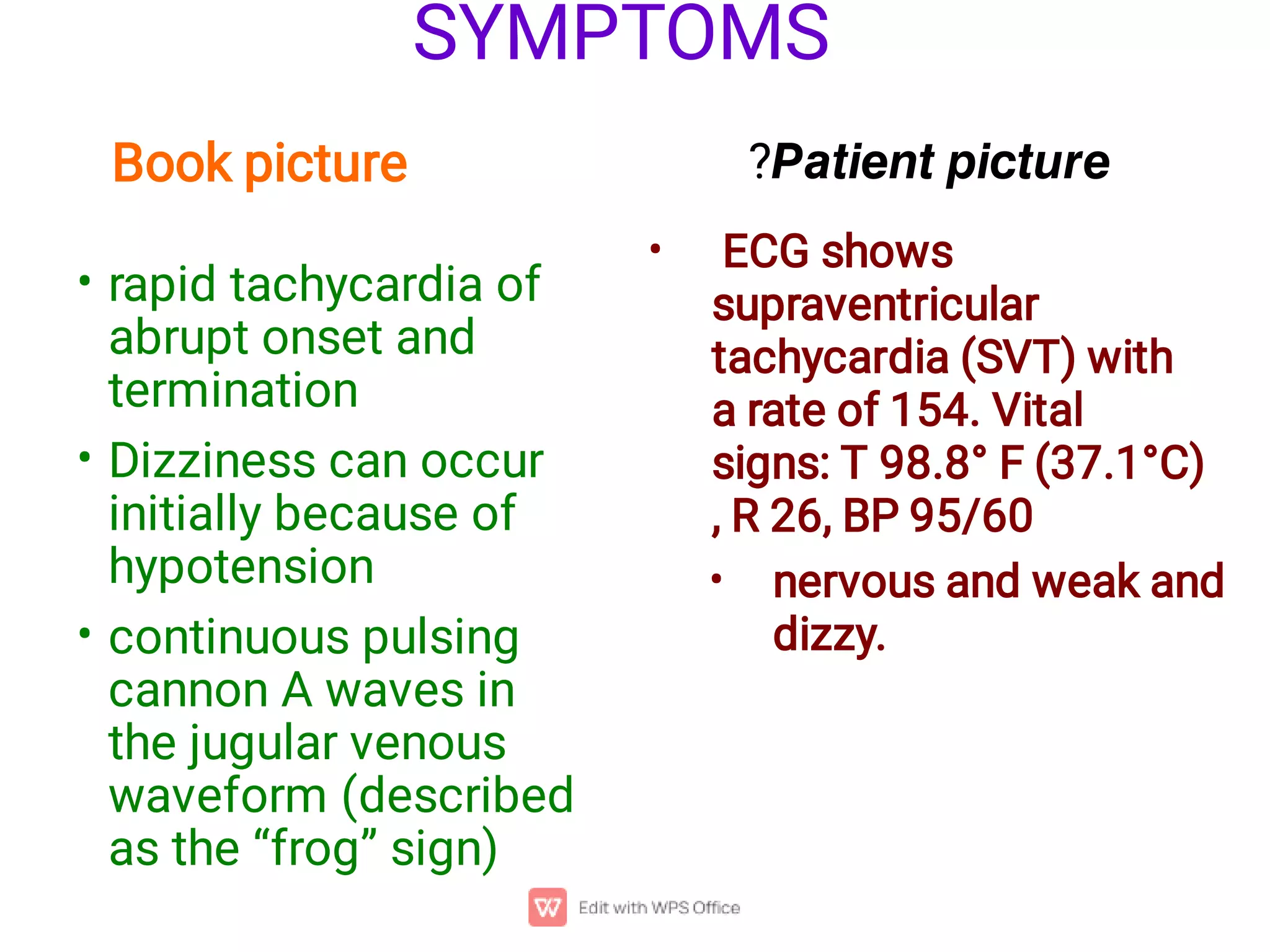 SYMPTOMS

Book picture

• rapid tachycardia of abrupt onset and termination
• Dizziness can occur initially because of hypotension
• continuous pulsing cannon A waves in the jugular venous waveform (described as the “frog” sign)

?Patient picture

• ECG shows supraventricular tachycardia (SVT) with a rate of 154. Vital signs: T 98.8° F (37.1°C) , R 26, BP 95/60
• nervous and weak and dizzy.

Edit with WPS Office